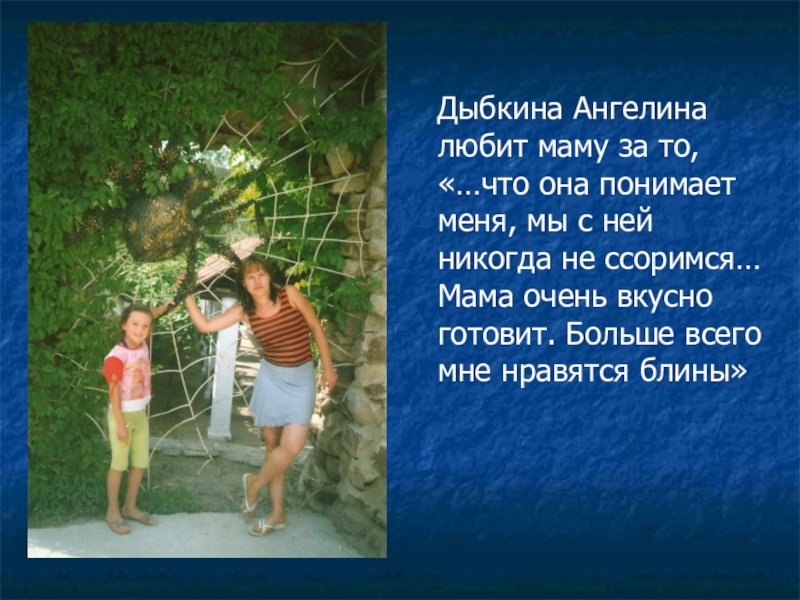 Дыбкина Ангелина любит маму за то, «…что она понимает меня, мы с ней никогда не ссоримся… Мама очень вкусно готовит. Больше всего мне нравятся блины»